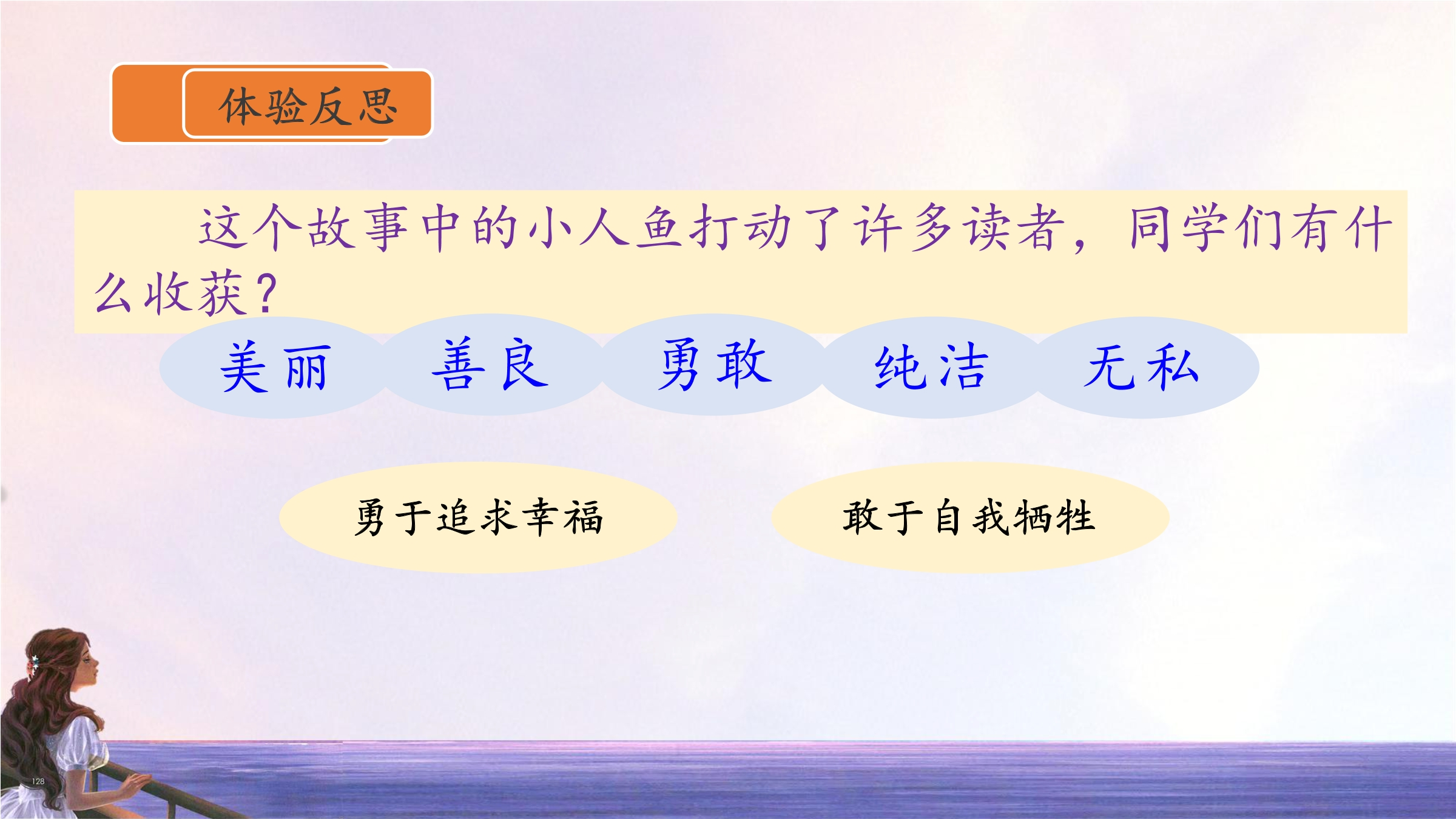 体验反思

这个故事中的小人鱼打动了许多读者，同学们有什么收获？

美丽

善良

勇敢

纯洁

无私

勇于追求幸福

敢于自我牺牲

128